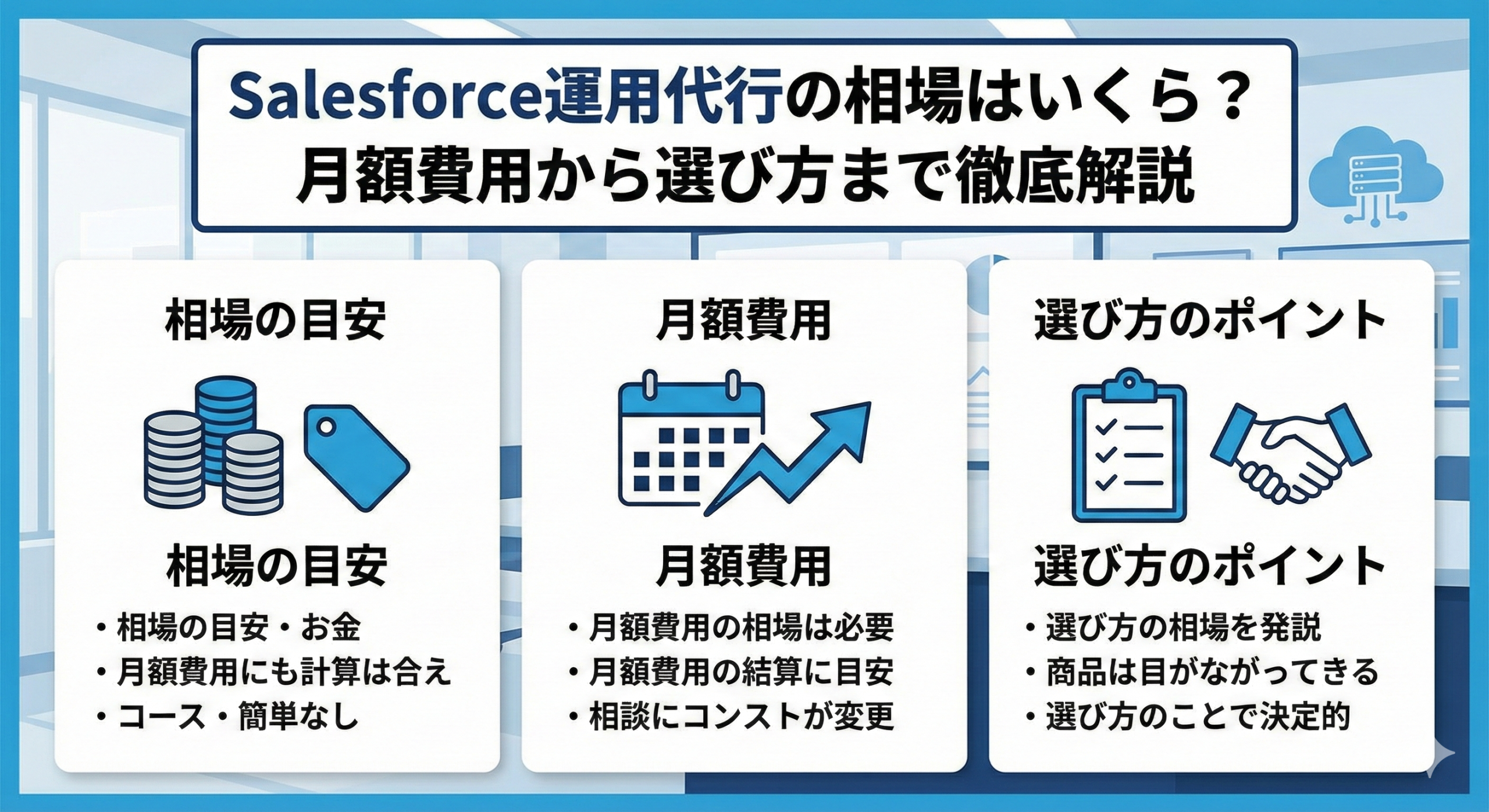 Salesforce運用代行の相場はいくら？
月額費用から選び方まで徹底解説

相場の目安

相場の目安

・相場の目安・お金
・月額費用にも計算は合え
・コース・簡単なし

月額費用

月額費用

・月額費用の相場は必要
・月額費用の結算に目安
・相談にコンストが変更

選び方のポイント

選び方のポイント

・選び方の相場を発説
・商品は目がながってきる
・選び方のことで決定的